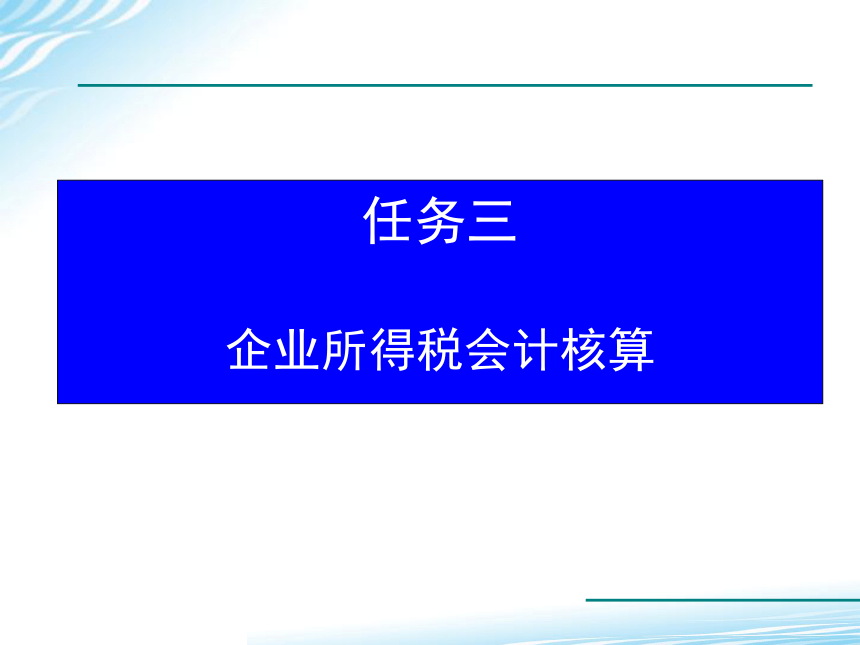 任务三

企业所得税会计核算